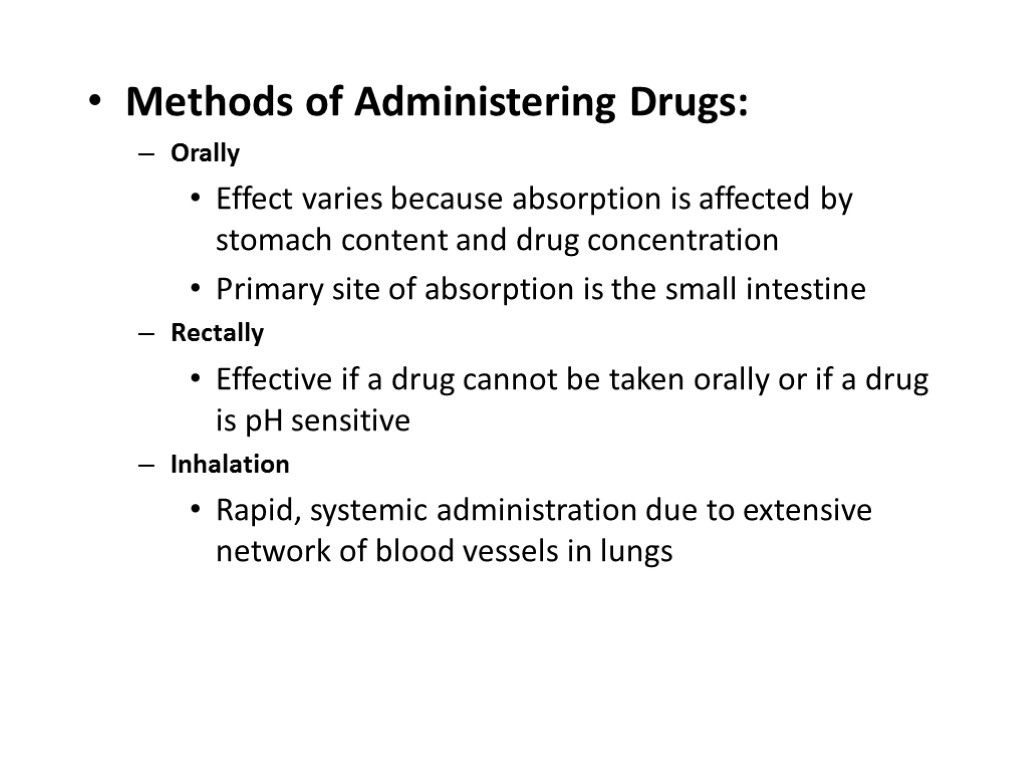 • Methods of Administering Drugs:

– Orally

• Effect varies because absorption is affected by stomach content and drug concentration

• Primary site of absorption is the small intestine

– Rectally

• Effective if a drug cannot be taken orally or if a drug is pH sensitive

– Inhalation

• Rapid, systemic administration due to extensive network of blood vessels in lungs